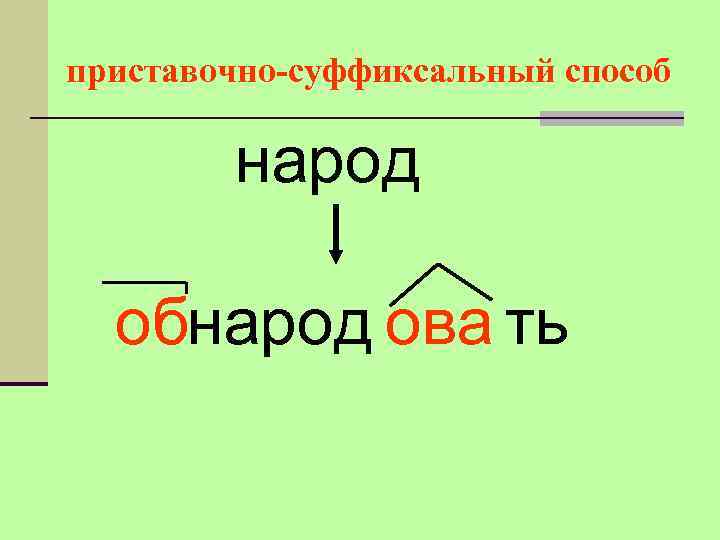 приставочно-суффиксальный способ

народ

обнарод ова ть